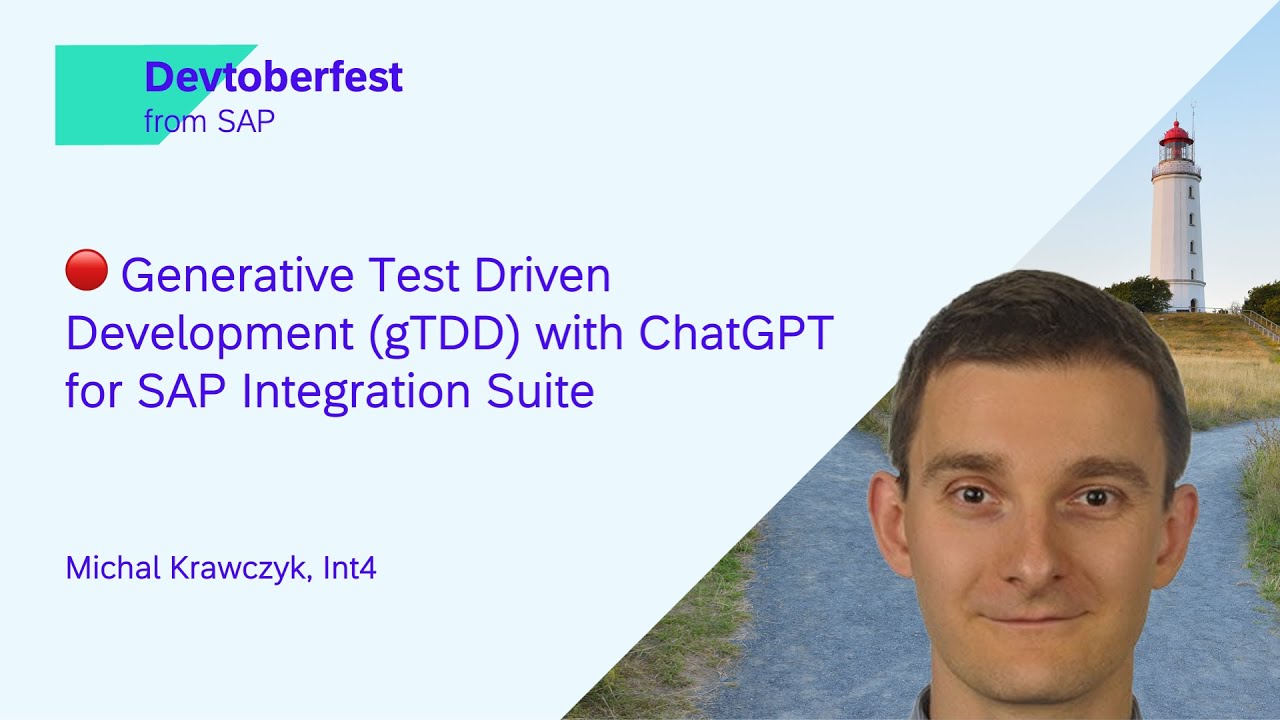 Devtoberfest
from SAP

🔴 Generative Test Driven Development (gTDD) with ChatGPT for SAP Integration Suite

Michal Krawczyk, Int4